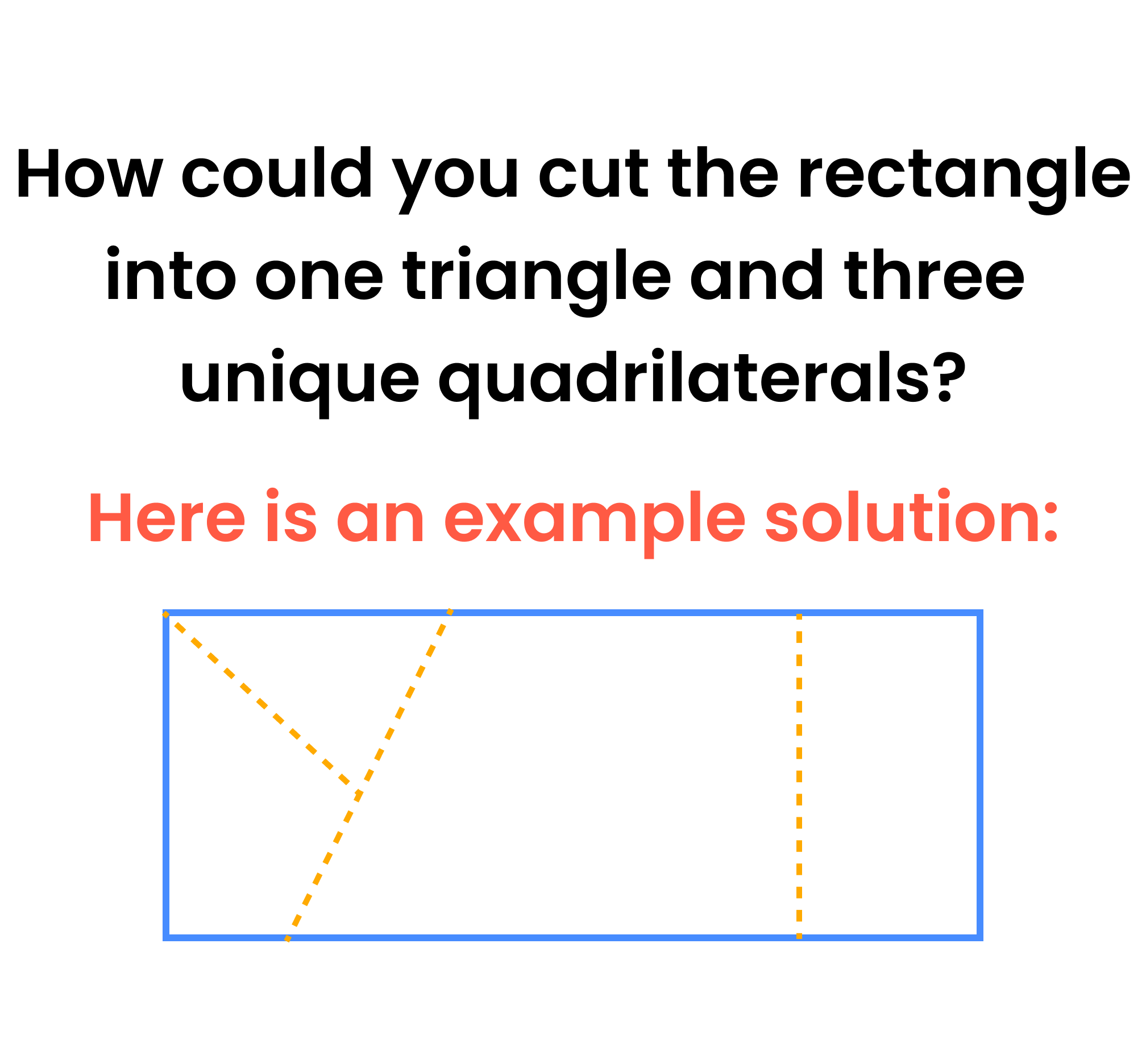 How could you cut the rectangle into one triangle and three unique quadrilaterals?

Here is an example solution: